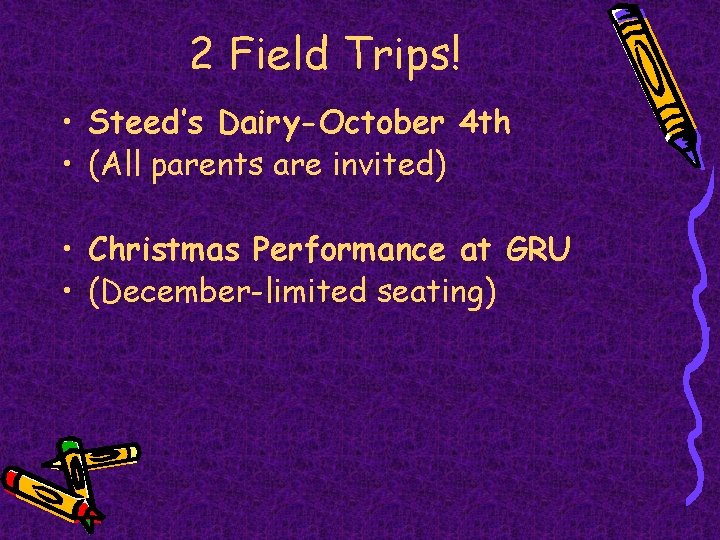 2 Field Trips!

• Steed's Dairy-October 4th
• (All parents are invited)

• Christmas Performance at GRU
• (December-limited seating)